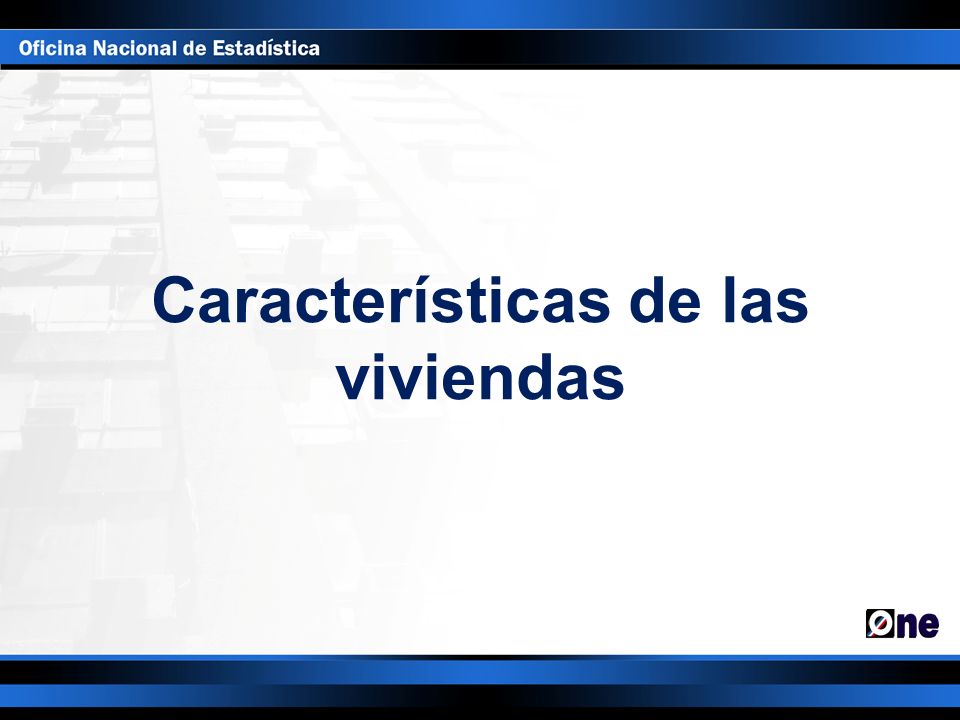 Oficina Nacional de Estadística

Características de las viviendas

One